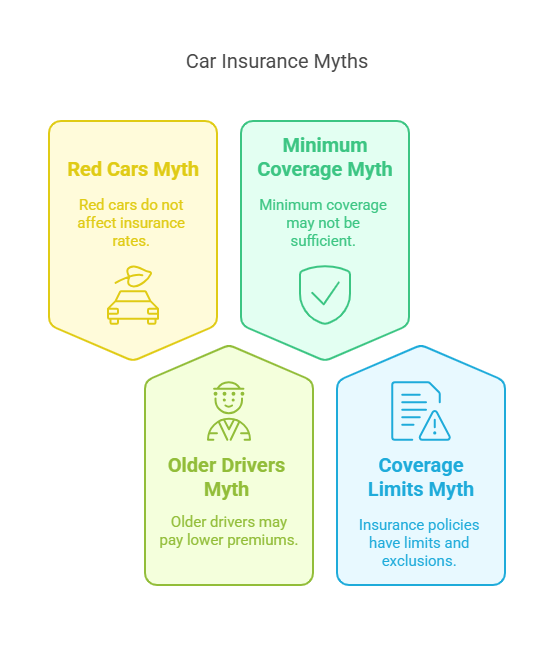 Car Insurance Myths

Red Cars Myth

Red cars do not affect insurance rates.

Minimum Coverage Myth

Minimum coverage may not be sufficient.

Older Drivers Myth

Older drivers may pay lower premiums.

Coverage Limits Myth

Insurance policies have limits and exclusions.